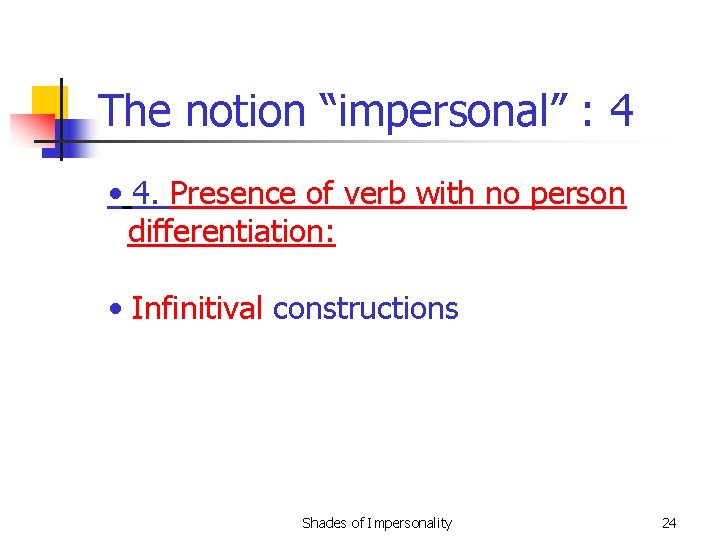 The notion “impersonal” : 4

• 4. Presence of verb with no person differentiation:

• Infinitival constructions

Shades of Impersonality

24